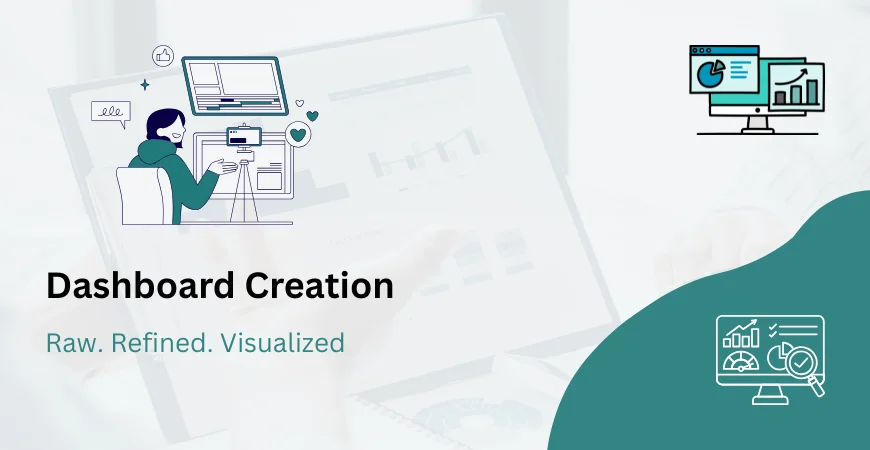 Dashboard Creation

Raw. Refined. Visualized